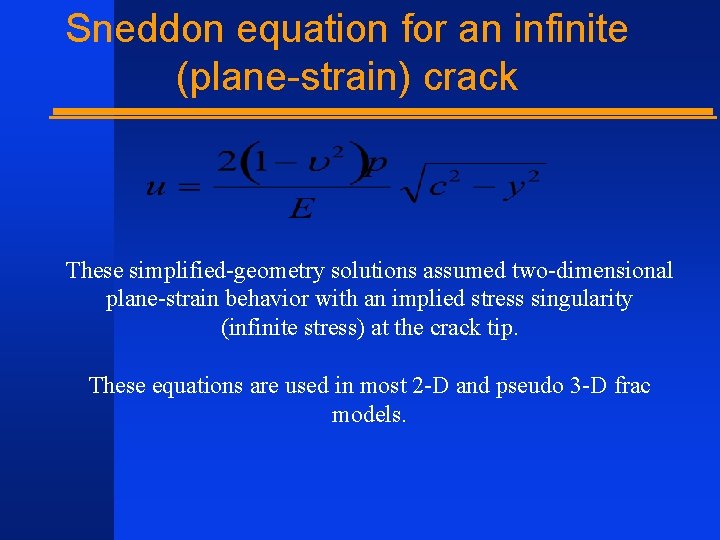 Sneddon equation for an infinite (plane-strain) crack

$u = \frac{2(1-\upsilon^2)p}{E}\sqrt{c^2 - y^2}$

These simplified-geometry solutions assumed two-dimensional plane-strain behavior with an implied stress singularity (infinite stress) at the crack tip.

These equations are used in most 2-D and pseudo 3-D frac models.